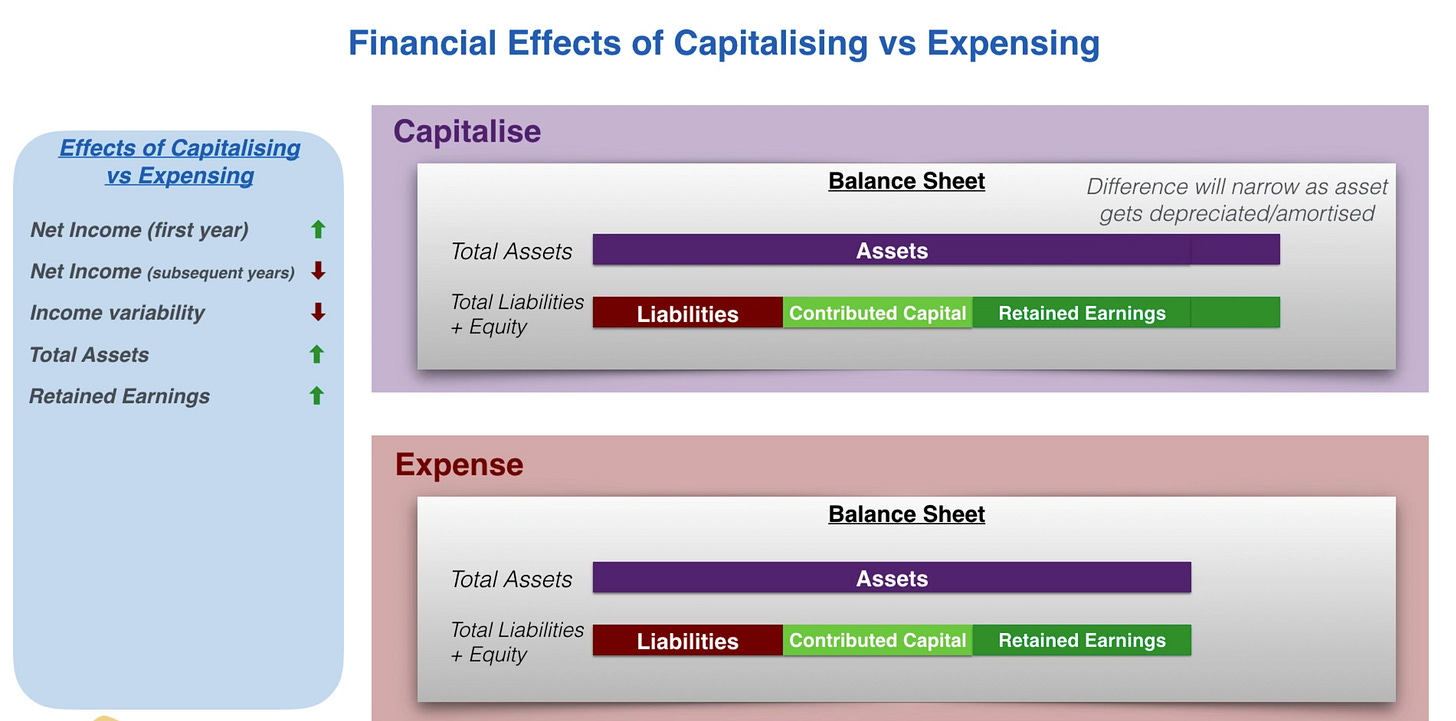 Financial Effects of Capitalising vs Expensing

Effects of Capitalising vs Expensing

Net Income (first year) ↑
Net Income (subsequent years) ↓
Income variability ↓
Total Assets ↑
Retained Earnings ↑

Capitalise

Balance Sheet

Difference will narrow as asset gets depreciated/amortised

Total Assets
Assets

Total Liabilities + Equity
Liabilities
Contributed Capital
Retained Earnings

Expense

Balance Sheet

Total Assets
Assets

Total Liabilities + Equity
Liabilities
Contributed Capital
Retained Earnings